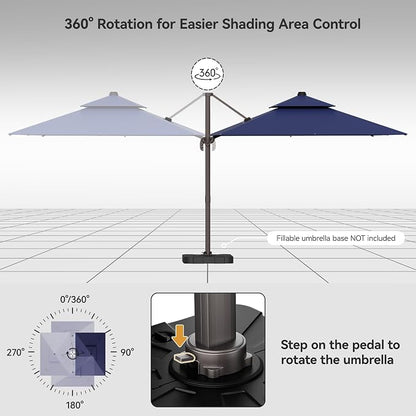 360° Rotation for Easier Shading Area Control

360°

Fillable umbrella base NOT included

0°/360°

270°

90°

180°

Step on the pedal to rotate the umbrella